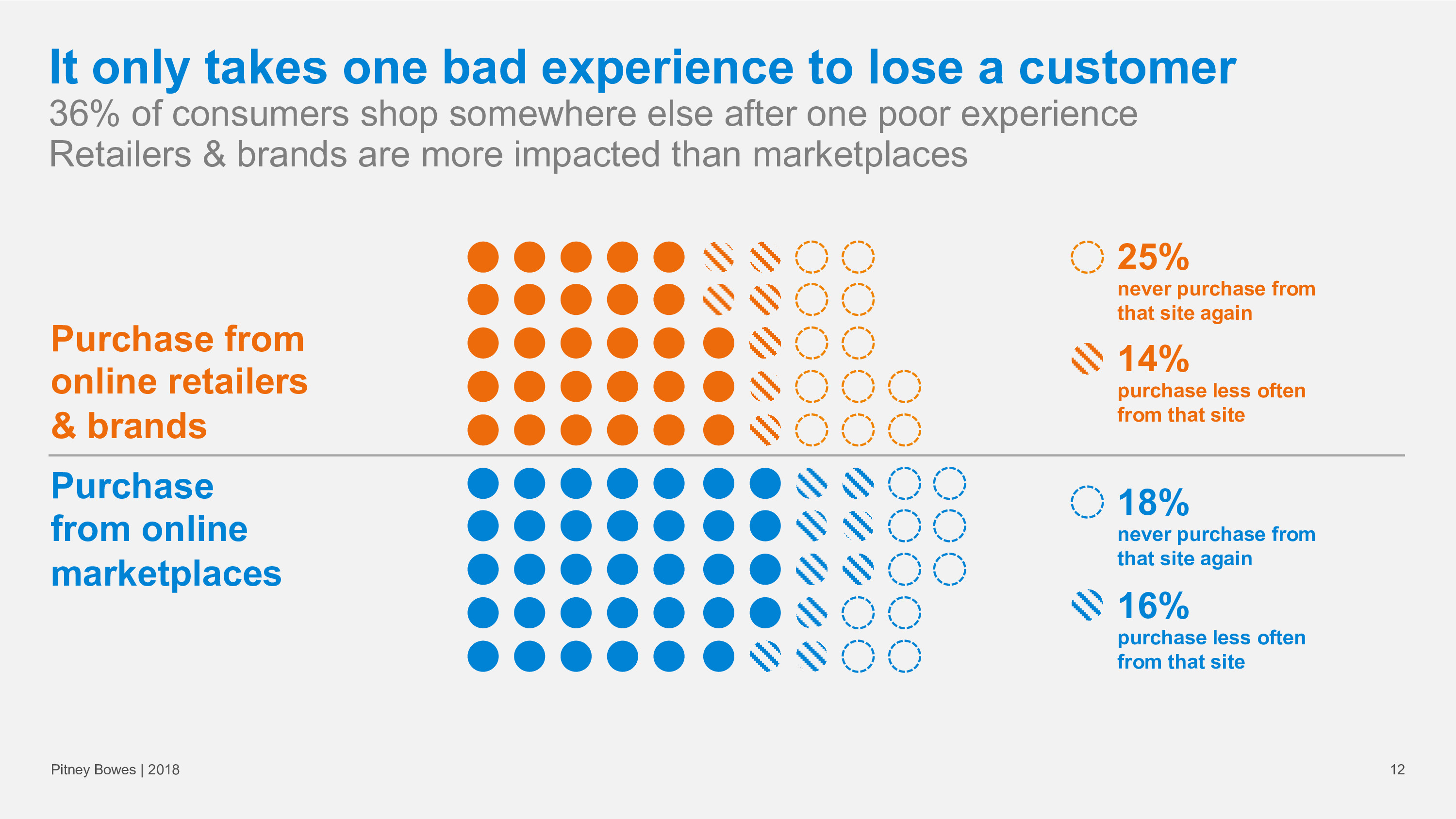 It only takes one bad experience to lose a customer

36% of consumers shop somewhere else after one poor experience
Retailers & brands are more impacted than marketplaces

Purchase from online retailers & brands

25%
never purchase from that site again

14%
purchase less often from that site

Purchase from online marketplaces

18%
never purchase from that site again

16%
purchase less often from that site

Pitney Bowes | 2018

12